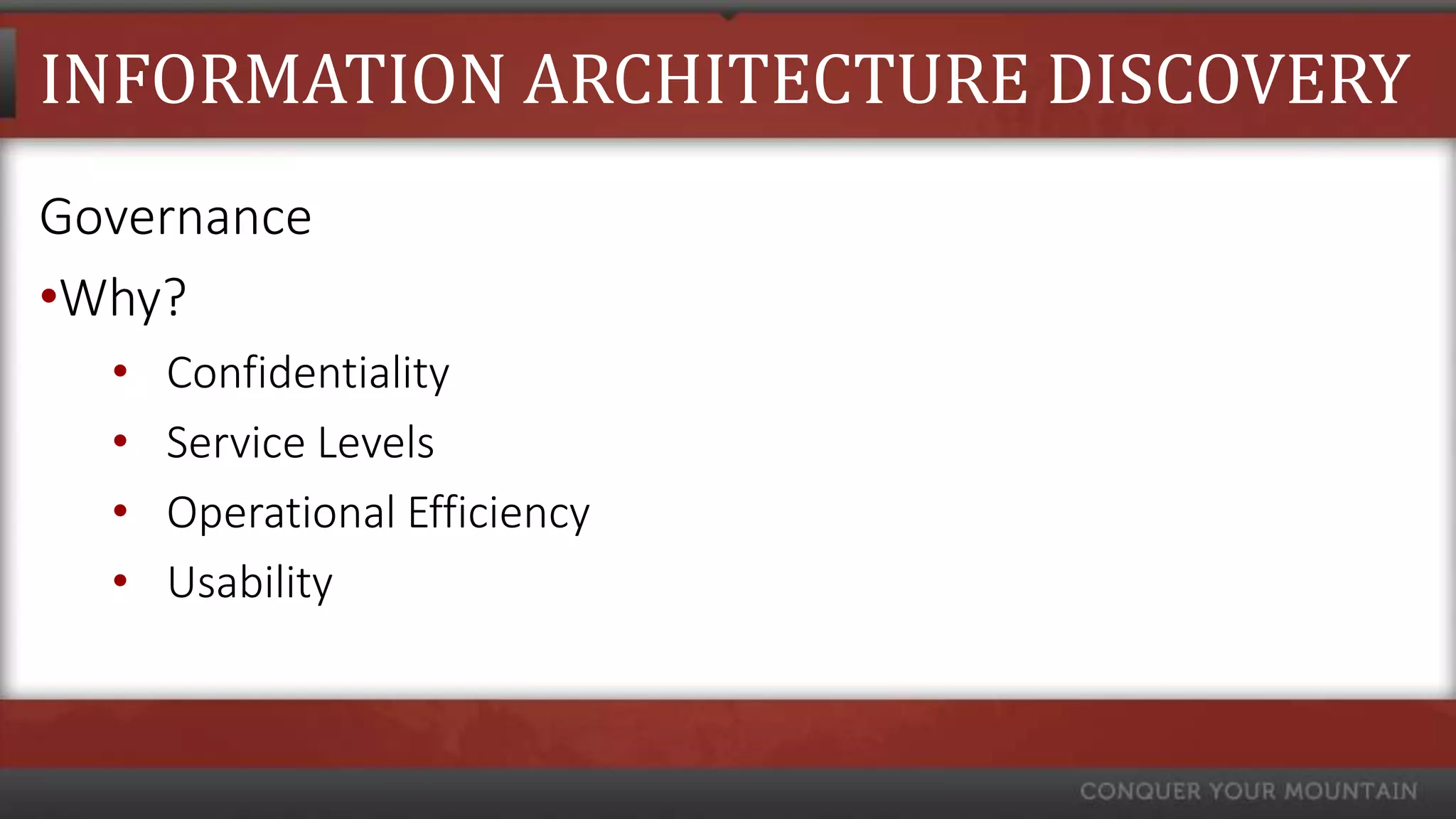 INFORMATION ARCHITECTURE DISCOVERY

Governance

•Why?

• Confidentiality
• Service Levels
• Operational Efficiency
• Usability

CONQUER YOUR MOUNTAIN